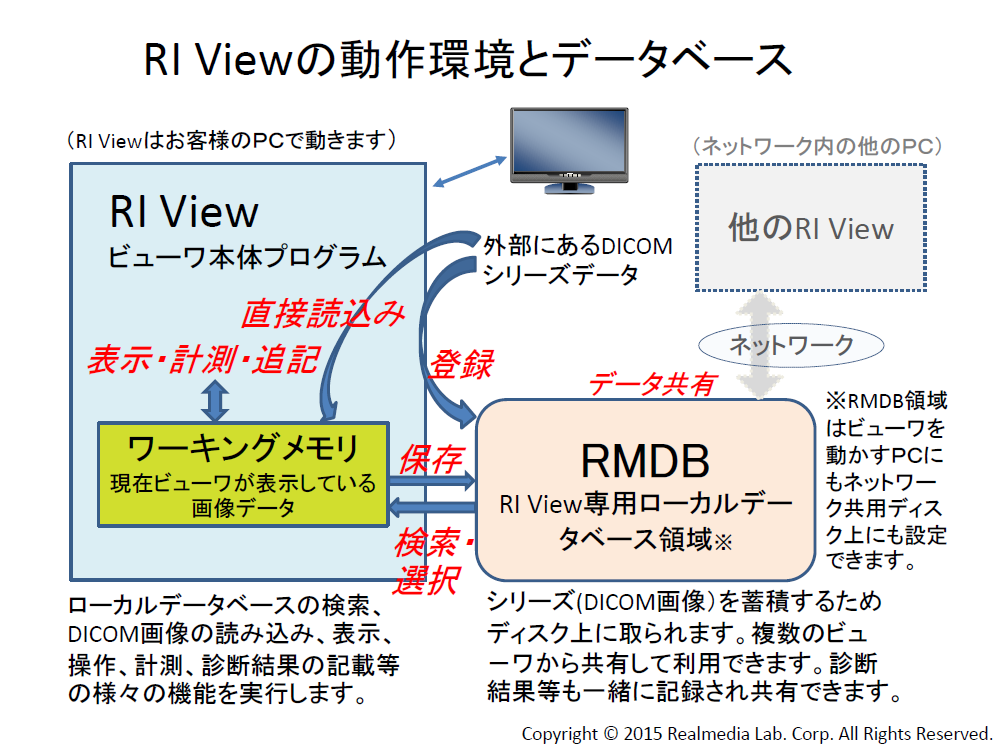 RI Viewの動作環境とデータベース

（RI Viewはお客様のPCで動きます）

RI View
ビューワ本体プログラム

直接読込み

表示・計測・追記

ワーキングメモリ
現在ビューワが表示している画像データ

外部にあるDICOMシリーズデータ

登録

保存

検索・選択

（ネットワーク内の他のPC）

他のRI View

ネットワーク

データ共有

RMDB
RI View専用ローカルデータベース領域※

※RMDB領域はビューワを動かすPCにもネットワーク共用ディスク上にも設定できます。

ローカルデータベースの検索、DICOM画像の読み込み、表示、操作、計測、診断結果の記載等の様々の機能を実行します。

シリーズ(DICOM画像)を蓄積するためディスク上に取られます。複数のビューワから共有して利用できます。診断結果等も一緒に記録され共有できます。

Copyright © 2015 Realmedia Lab. Corp. All Rights Reserved.